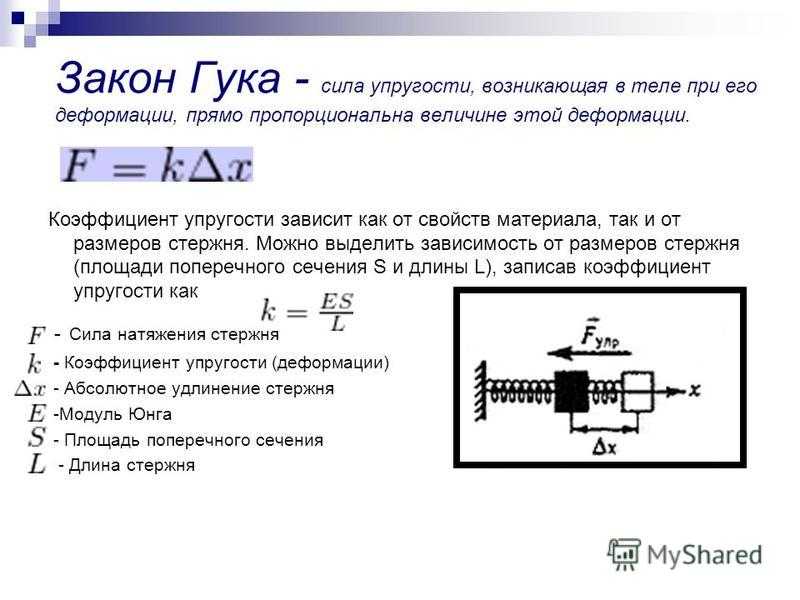 Закон Гука - сила упругости, возникающая в теле при его деформации, прямо пропорциональна величине этой деформации.

$F = k\Delta x$

Коэффициент упругости зависит как от свойств материала, так и от размеров стержня. Можно выделить зависимость от размеров стержня (площади поперечного сечения S и длины L), записав коэффициент упругости как $k = \frac{ES}{L}$

$F$ - Сила натяжения стержня
$k$ - Коэффициент упругости (деформации)
$\Delta x$ - Абсолютное удлинение стержня
$E$ -Модуль Юнга
$S$ - Площадь поперечного сечения
$L$ - Длина стержня

$\vec{F}_{упр}$
$x$
$\Delta x$

MyShared